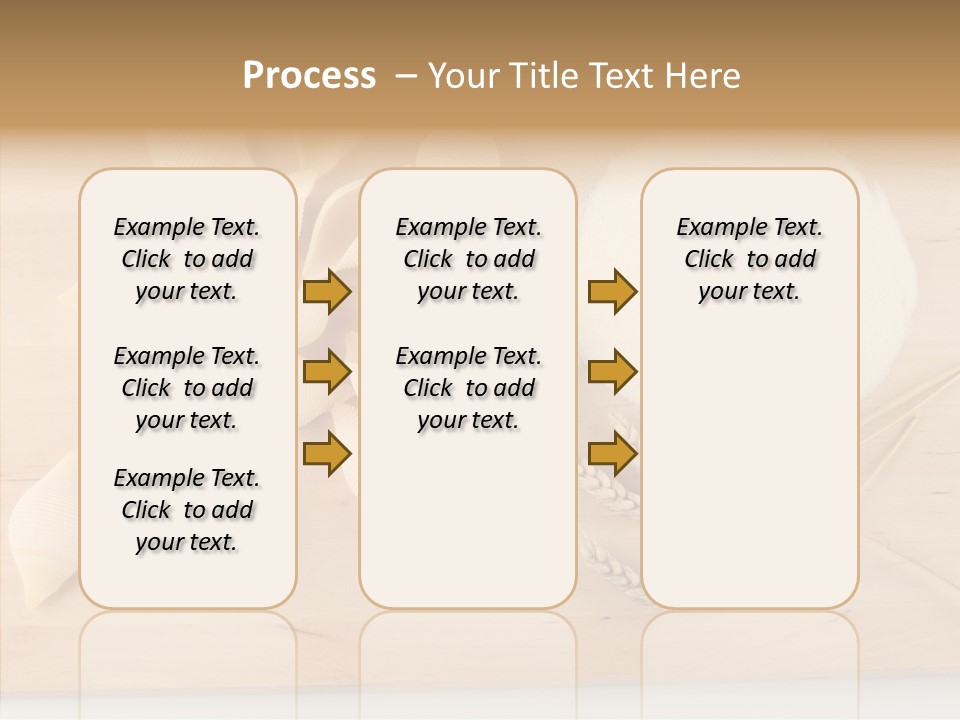 Process – Your Title Text Here

Example Text. Click to add your text.

Example Text. Click to add your text.

Example Text. Click to add your text.

Example Text. Click to add your text.

Example Text. Click to add your text.

Example Text. Click to add your text.